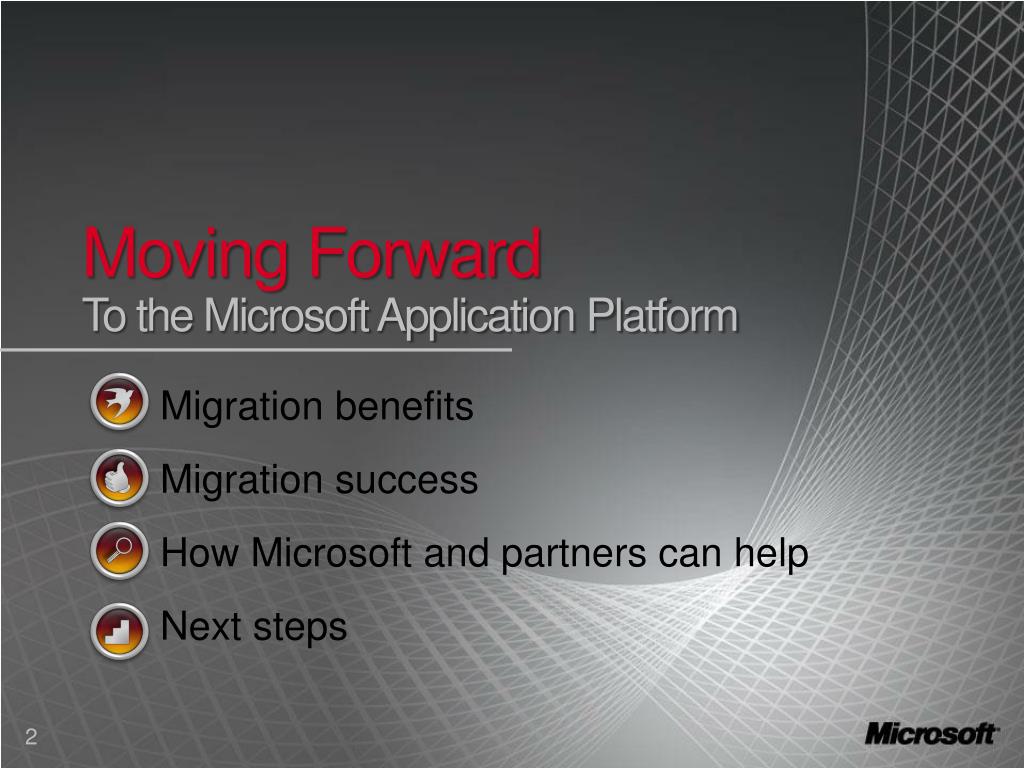 Moving Forward
To the Microsoft Application Platform

Migration benefits

Migration success

How Microsoft and partners can help

Next steps

2

Microsoft